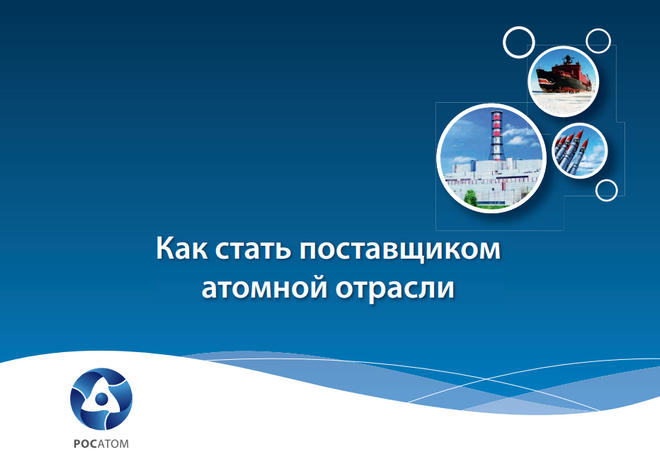 Как стать поставщиком атомной отрасли

РОСАТОМ